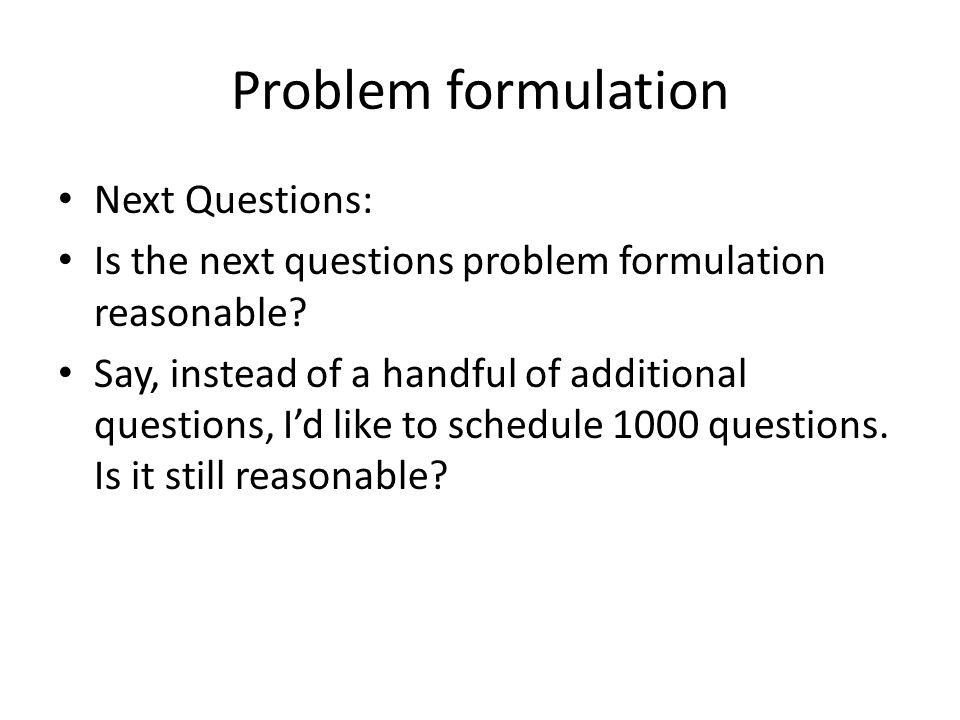 Problem formulation

• Next Questions:
• Is the next questions problem formulation reasonable?
• Say, instead of a handful of additional questions, I'd like to schedule 1000 questions. Is it still reasonable?